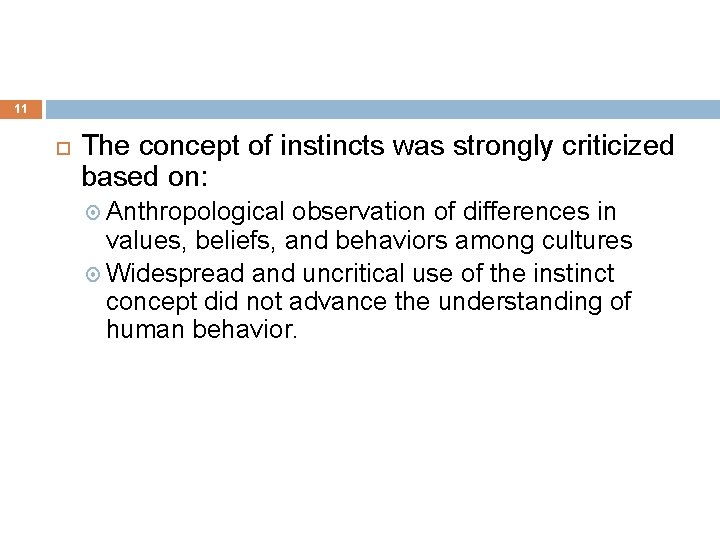 11

The concept of instincts was strongly criticized based on:

Anthropological observation of differences in values, beliefs, and behaviors among cultures

Widespread and uncritical use of the instinct concept did not advance the understanding of human behavior.